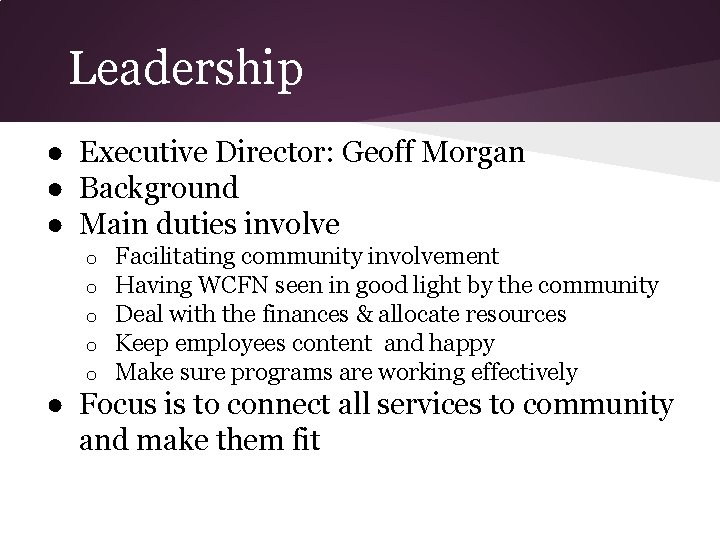 Leadership

● Executive Director: Geoff Morgan
● Background
● Main duties involve
  ○ Facilitating community involvement
  ○ Having WCFN seen in good light by the community
  ○ Deal with the finances & allocate resources
  ○ Keep employees content and happy
  ○ Make sure programs are working effectively
● Focus is to connect all services to community and make them fit